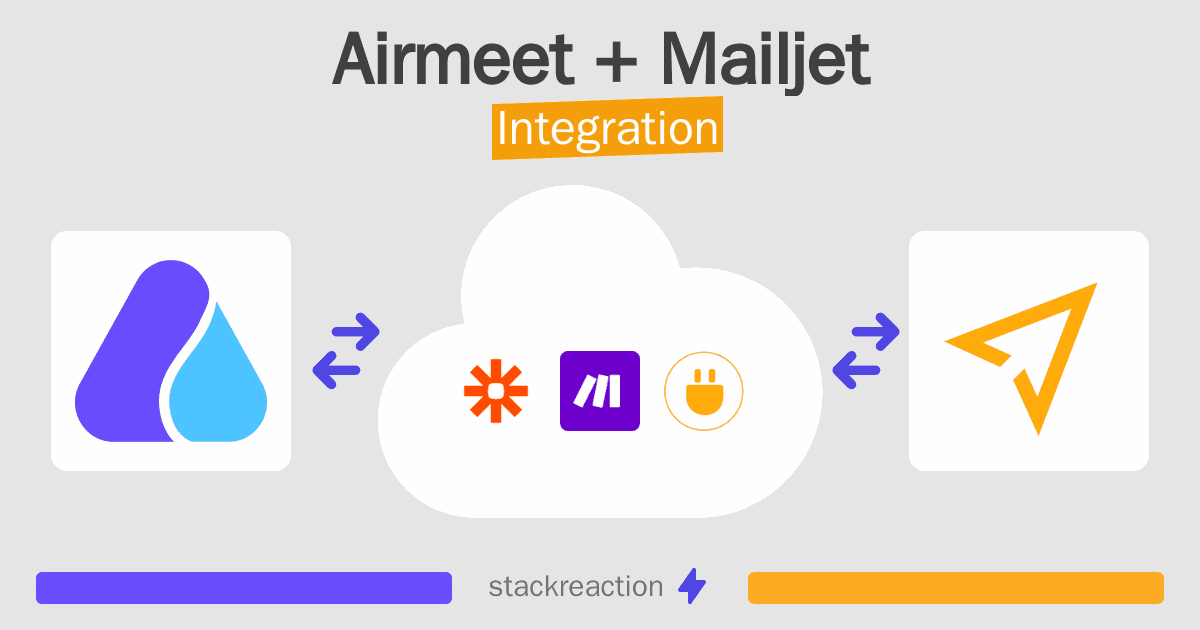 Airmeet + Mailjet
Integration

stackreaction